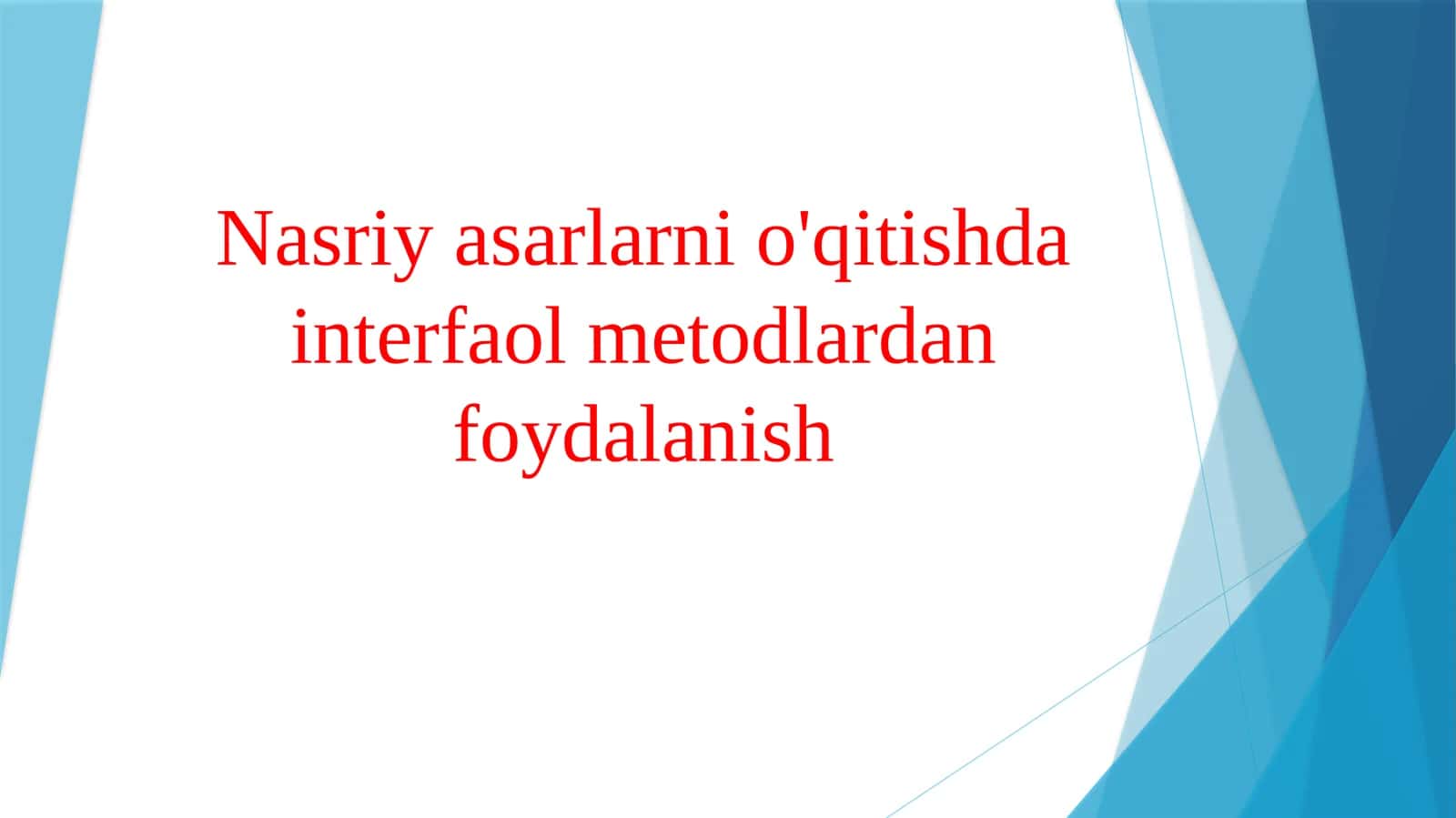 Nasriy asarlarni o'qitishda interfaol metodlardan foydalanish